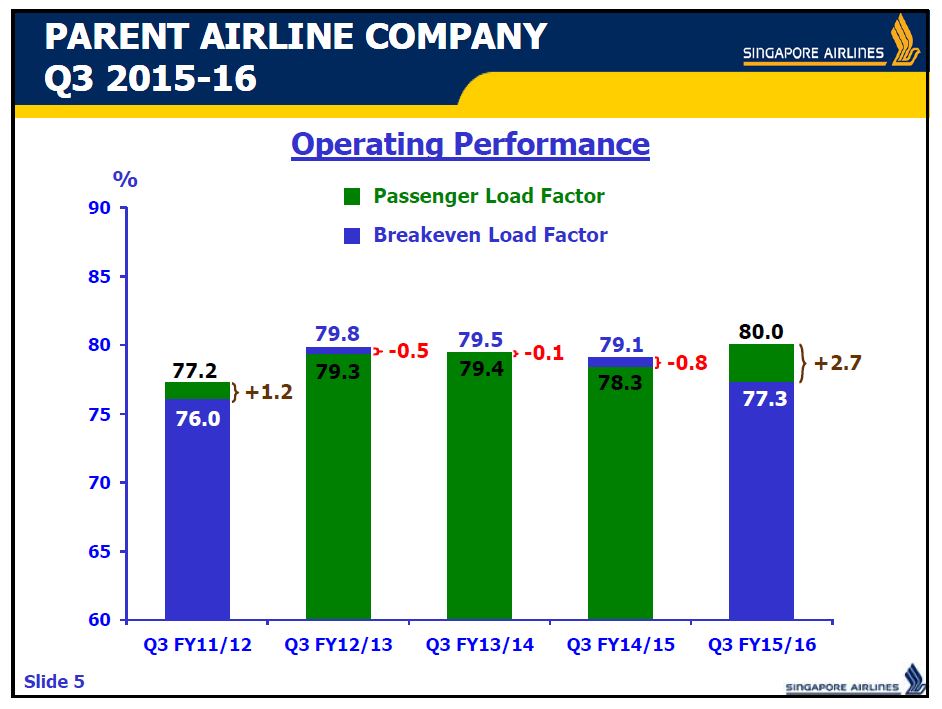 PARENT AIRLINE COMPANY
Q3 2015-16

SINGAPORE AIRLINES

Operating Performance

%

Passenger Load Factor

Breakeven Load Factor

90
85
80
75
70
65
60

77.2
76.0
+1.2

79.8
79.3
-0.5

79.5
79.4
-0.1

79.1
78.3
-0.8

80.0
77.3
+2.7

Q3 FY11/12
Q3 FY12/13
Q3 FY13/14
Q3 FY14/15
Q3 FY15/16

Slide 5

SINGAPORE AIRLINES